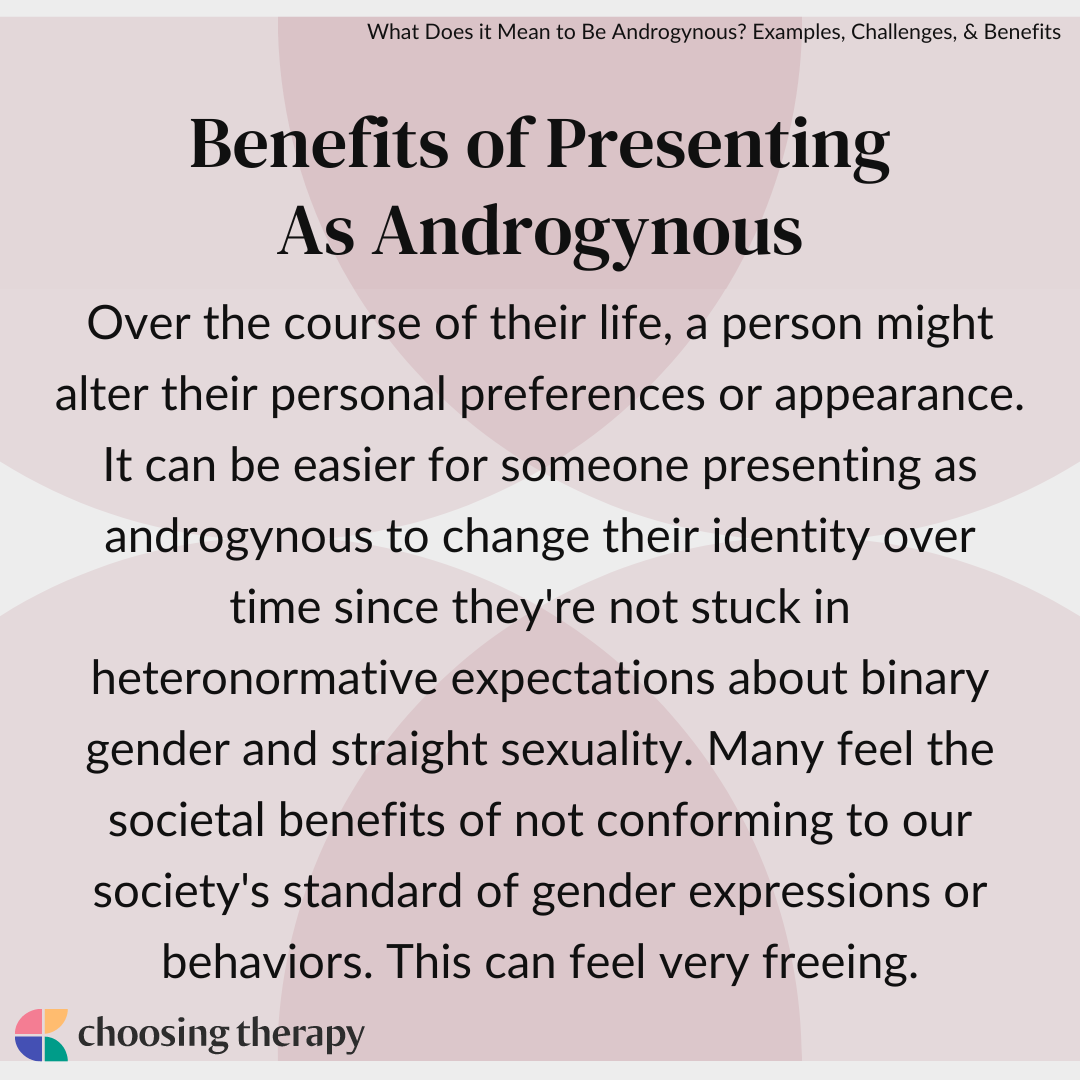 What Does it Mean to Be Androgynous? Examples, Challenges, & Benefits

Benefits of Presenting As Androgynous

Over the course of their life, a person might alter their personal preferences or appearance. It can be easier for someone presenting as androgynous to change their identity over time since they're not stuck in heteronormative expectations about binary gender and straight sexuality. Many feel the societal benefits of not conforming to our society's standard of gender expressions or behaviors. This can feel very freeing.

choosing therapy